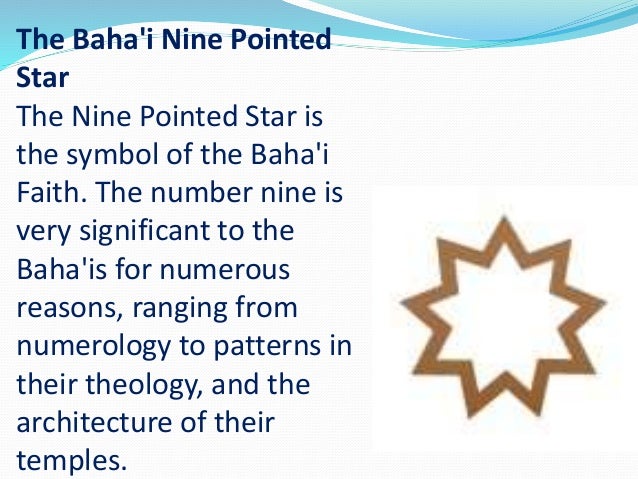 The Baha'i Nine Pointed Star

The Nine Pointed Star is the symbol of the Baha'i Faith. The number nine is very significant to the Baha'is for numerous reasons, ranging from numerology to patterns in their theology, and the architecture of their temples.